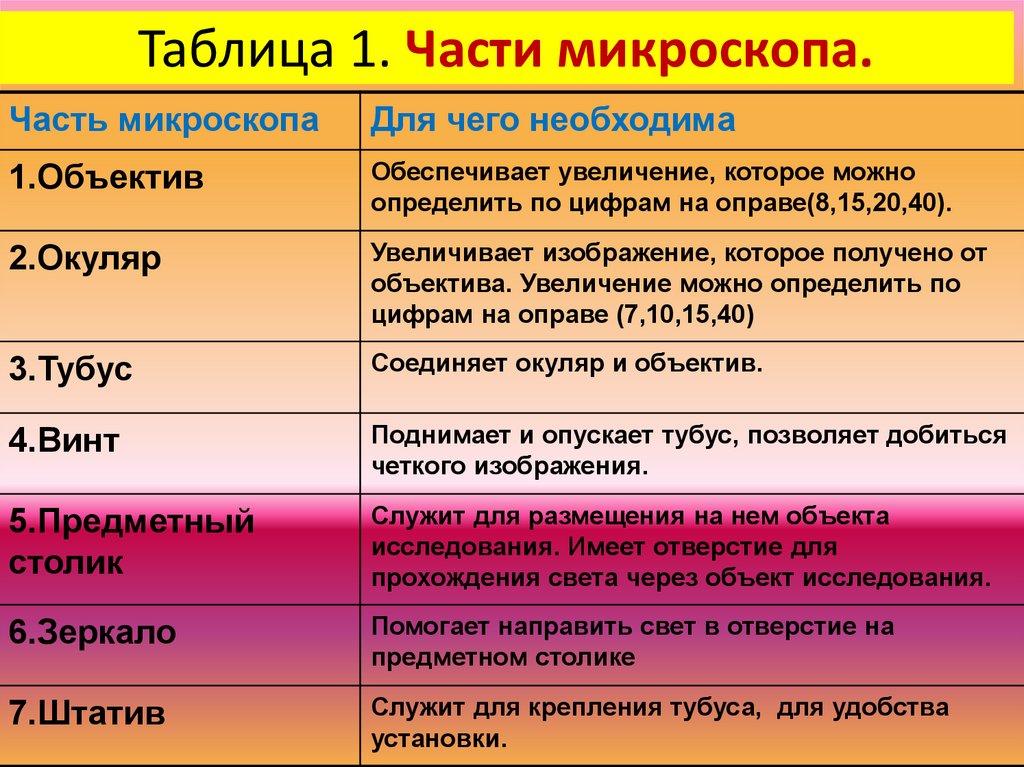 Таблица 1. Части микроскопа.

| Часть микроскопа | Для чего необходима |
|---|---|
| 1.Объектив | Обеспечивает увеличение, которое можно определить по цифрам на оправе(8,15,20,40). |
| 2.Окуляр | Увеличивает изображение, которое получено от объектива. Увеличение можно определить по цифрам на оправе (7,10,15,40) |
| 3.Тубус | Соединяет окуляр и объектив. |
| 4.Винт | Поднимает и опускает тубус, позволяет добиться четкого изображения. |
| 5.Предметный столик | Служит для размещения на нем объекта исследования. Имеет отверстие для прохождения света через объект исследования. |
| 6.Зеркало | Помогает направить свет в отверстие на предметном столике |
| 7.Штатив | Служит для крепления тубуса, для удобства установки. |